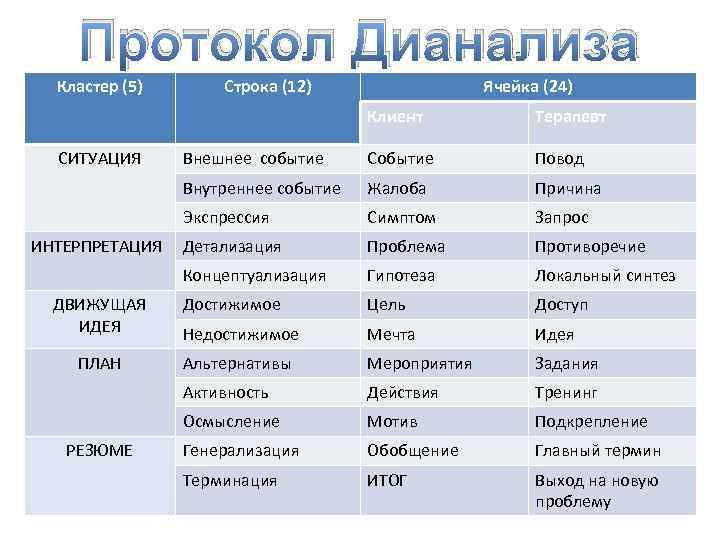 Протокол Дианализа

| Кластер (5) | Строка (12) | Ячейка (24) | |
|---|---|---|---|
| | | Клиент | Терапевт |
| СИТУАЦИЯ | Внешнее событие | Событие | Повод |
| | Внутреннее событие | Жалоба | Причина |
| | Экспрессия | Симптом | Запрос |
| ИНТЕРПРЕТАЦИЯ | Детализация | Проблема | Противоречие |
| | Концептуализация | Гипотеза | Локальный синтез |
| ДВИЖУЩАЯ ИДЕЯ | Достижимое | Цель | Доступ |
| | Недостижимое | Мечта | Идея |
| ПЛАН | Альтернативы | Мероприятия | Задания |
| | Активность | Действия | Тренинг |
| | Осмысление | Мотив | Подкрепление |
| РЕЗЮМЕ | Генерализация | Обобщение | Главный термин |
| | Терминация | ИТОГ | Выход на новую проблему |